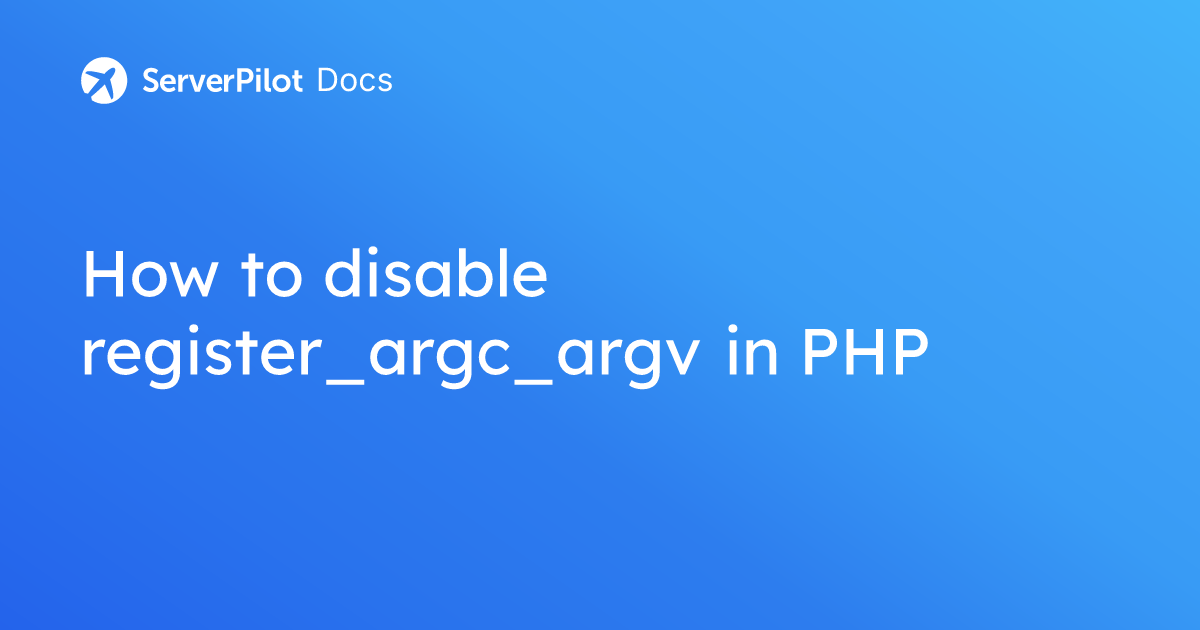 ServerPilot Docs

How to disable register_argc_argv in PHP